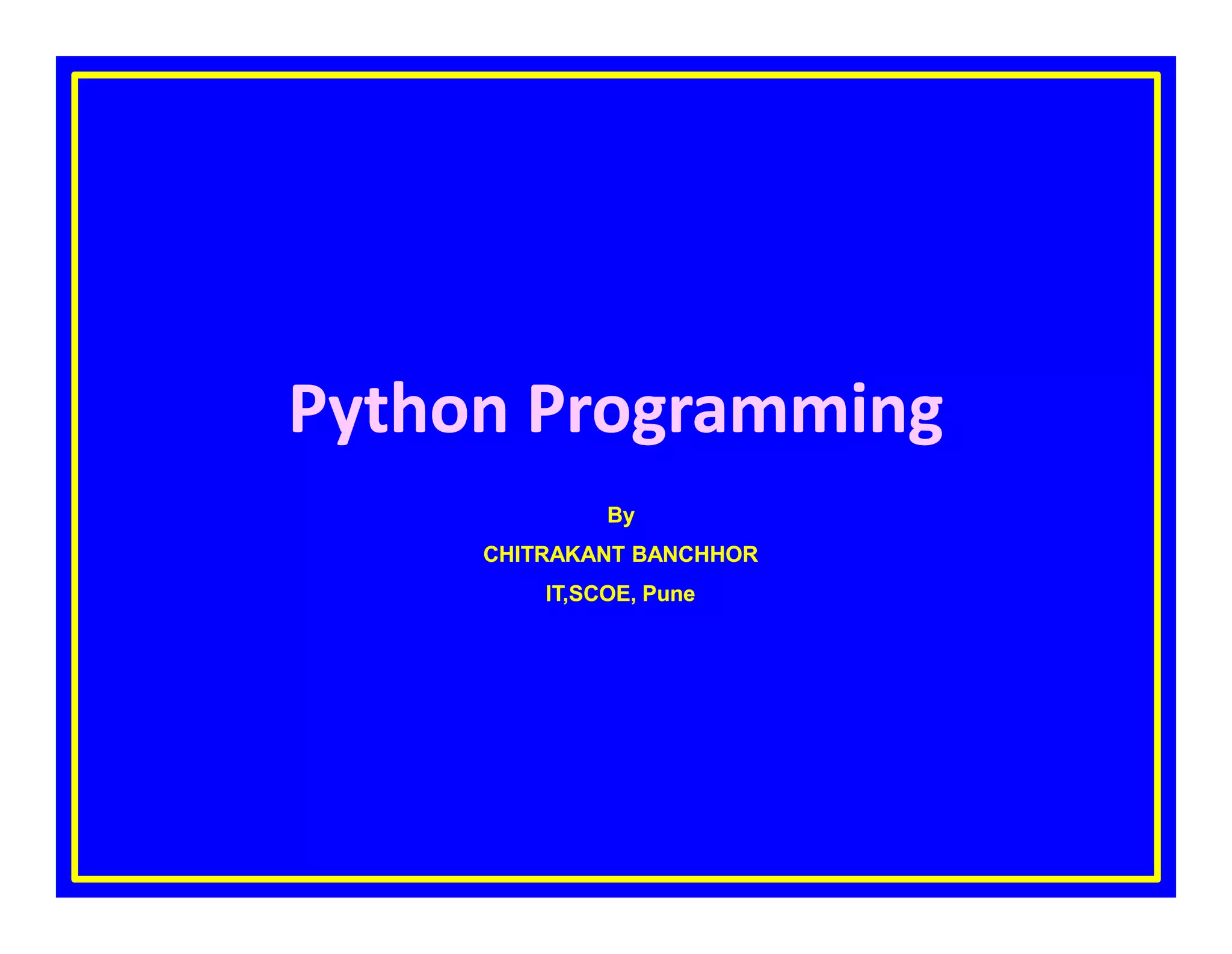 Python Programming

By

CHITRAKANT BANCHHOR

IT,SCOE, Pune